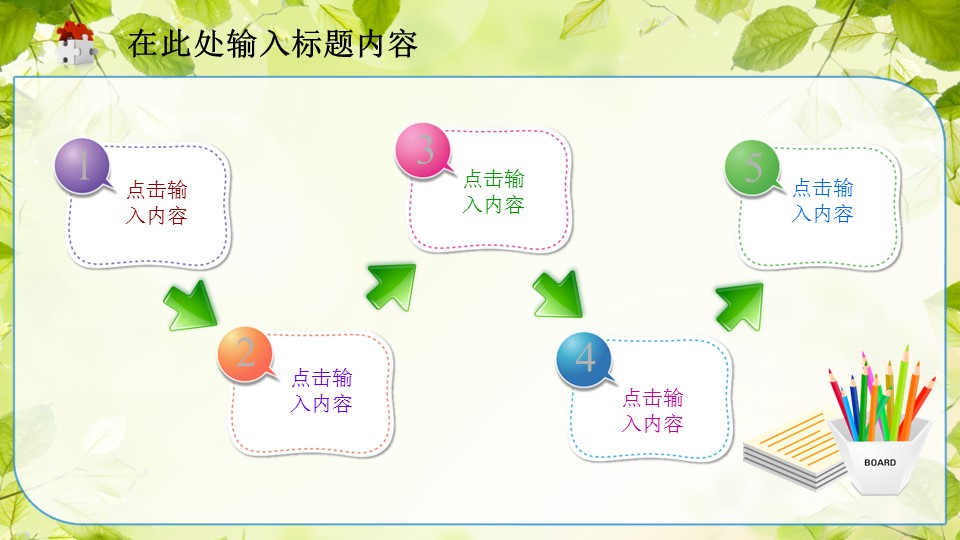 在此处输入标题内容

1
点击输入内容

2
点击输入内容

3
点击输入内容

4
点击输入内容

5
点击输入内容

BOARD